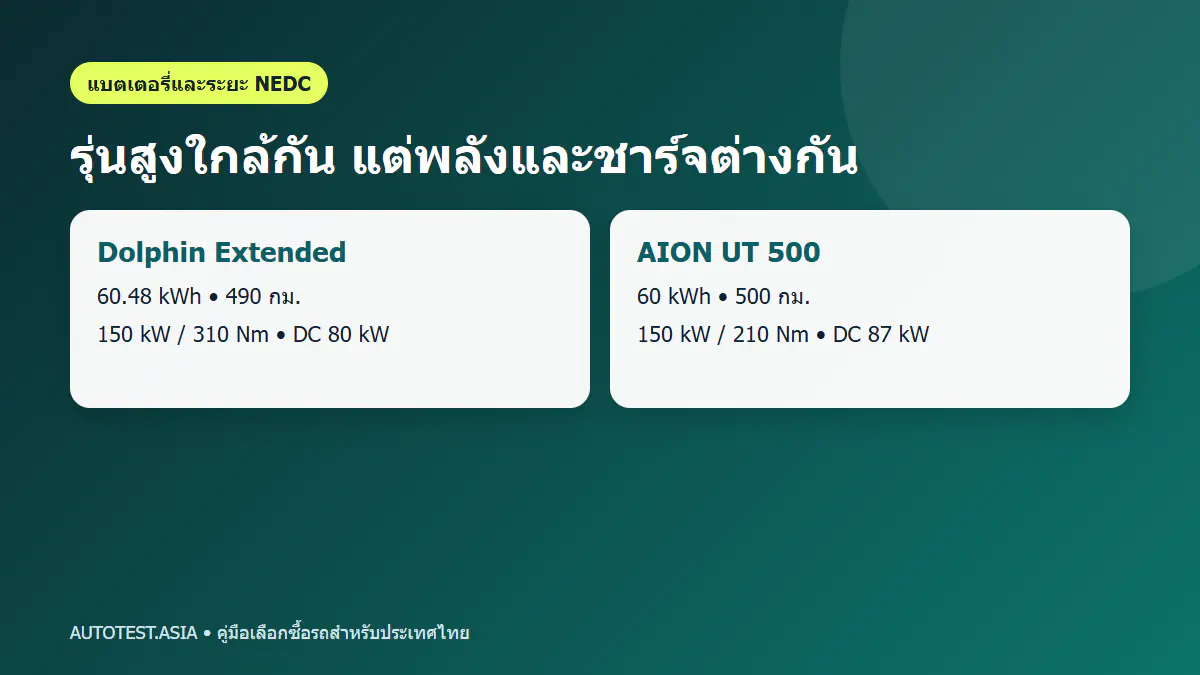 แบตเตอรี่และระยะ NEDC

รุ่นสูงใกล้กัน แต่พลังและชาร์จต่างกัน

Dolphin Extended

60.48 kWh • 490 กม.

150 kW / 310 Nm • DC 80 kW

AION UT 500

60 kWh • 500 กม.

150 kW / 210 Nm • DC 87 kW

AUTOTEST.ASIA • คู่มือเลือกซื้อรถสำหรับประเทศไทย